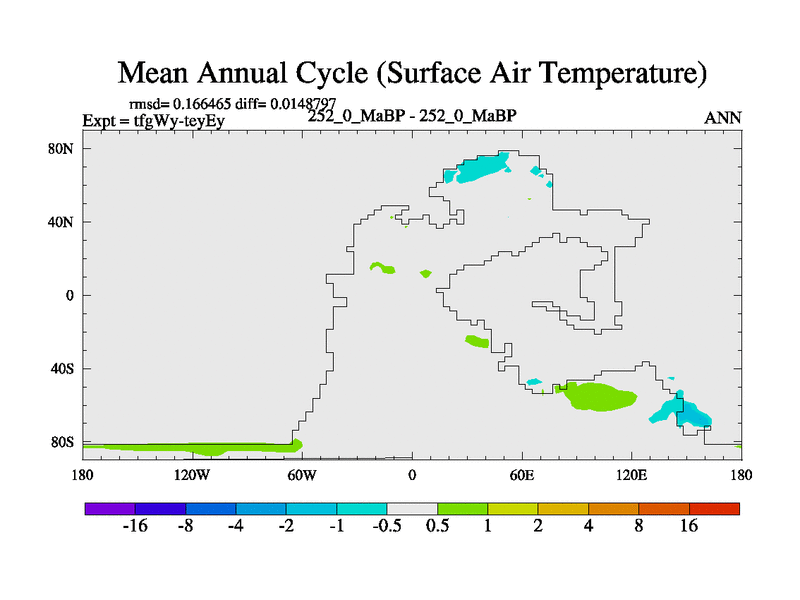 Mean Annual Cycle (Surface Air Temperature)

rmsd= 0.166465 diff= 0.0148797
Expt = tfgWy-teyEy
252_0_MaBP - 252_0_MaBP
ANN

80N
40N
0
40S
80S

180
120W
60W
0
60E
120E
180

-16 -8 -4 -2 -1 -0.5 0.5 1 2 4 8 16